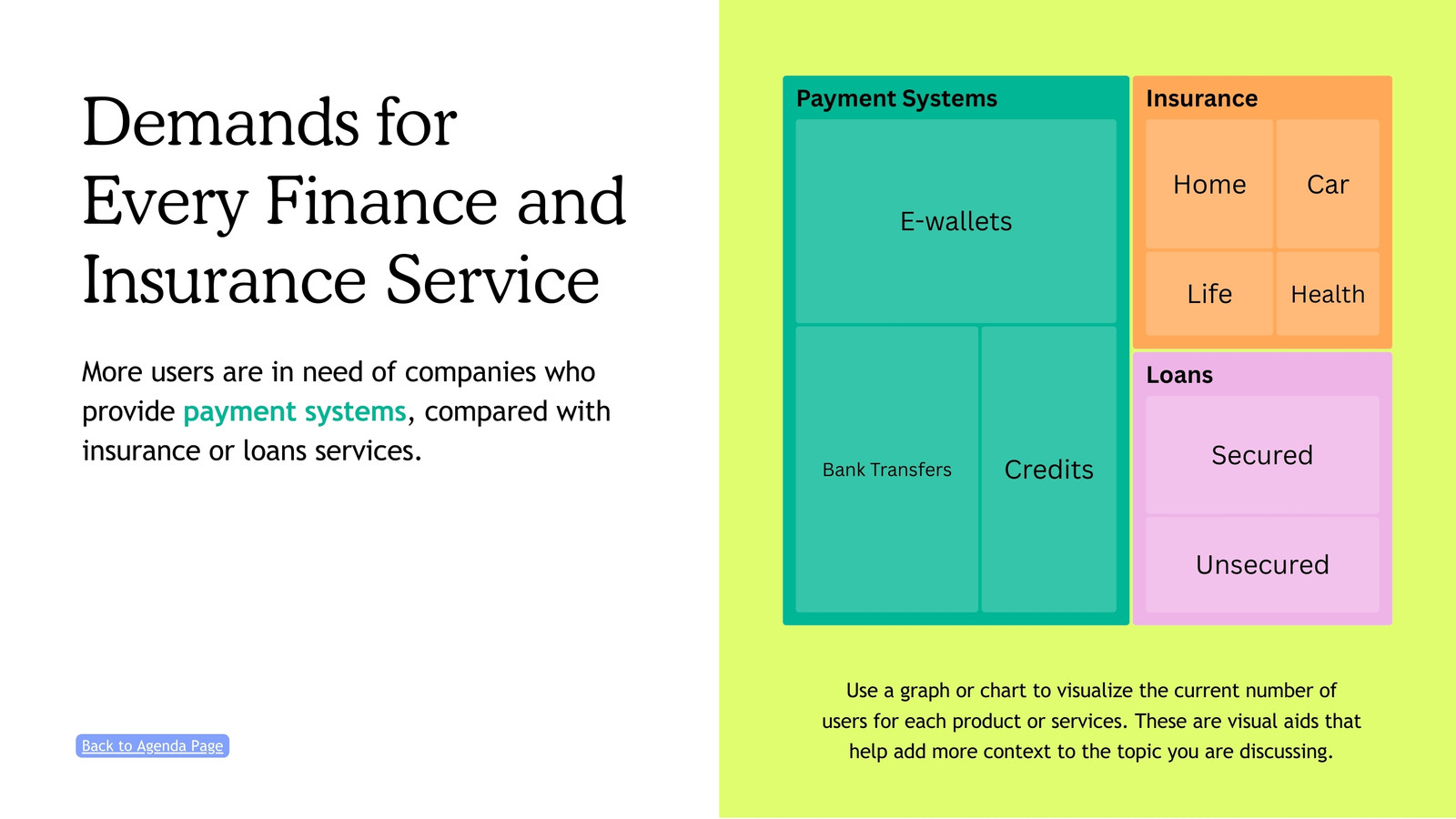 Demands for Every Finance and Insurance Service

More users are in need of companies who provide payment systems, compared with insurance or loans services.

Back to Agenda Page

Payment Systems

E-wallets

Bank Transfers

Credits

Insurance

Home

Car

Life

Health

Loans

Secured

Unsecured

Use a graph or chart to visualize the current number of users for each product or services. These are visual aids that help add more context to the topic you are discussing.